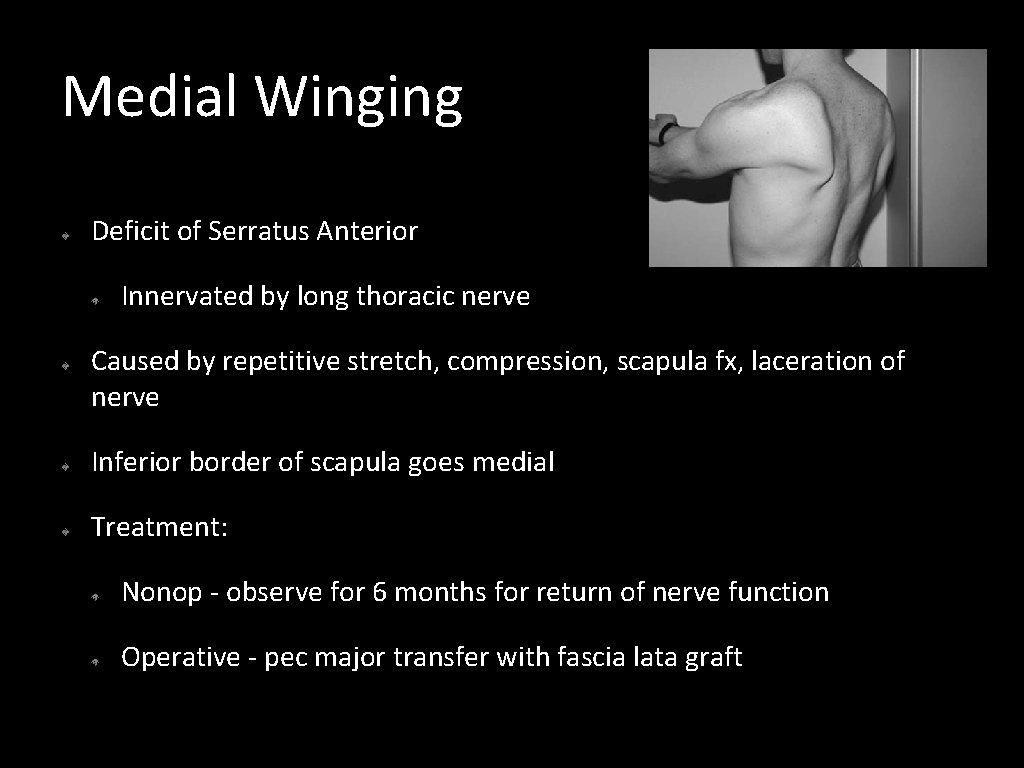 Medial Winging

Deficit of Serratus Anterior

Innervated by long thoracic nerve

Caused by repetitive stretch, compression, scapula fx, laceration of nerve

Inferior border of scapula goes medial

Treatment:

Nonop - observe for 6 months for return of nerve function

Operative - pec major transfer with fascia lata graft